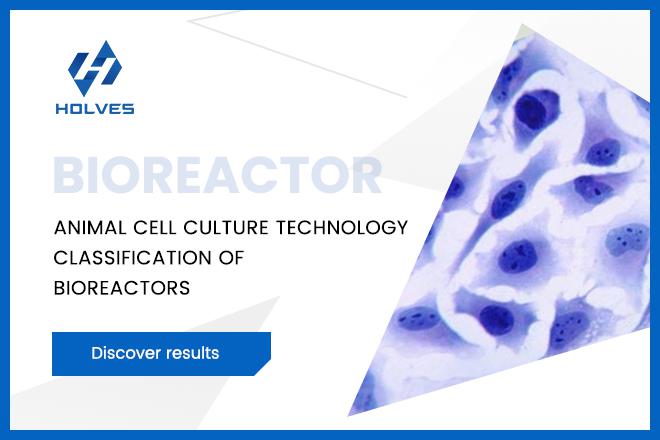 HOLVES

BIOREACTOR

ANIMAL CELL CULTURE TECHNOLOGY CLASSIFICATION OF BIOREACTORS

Discover results